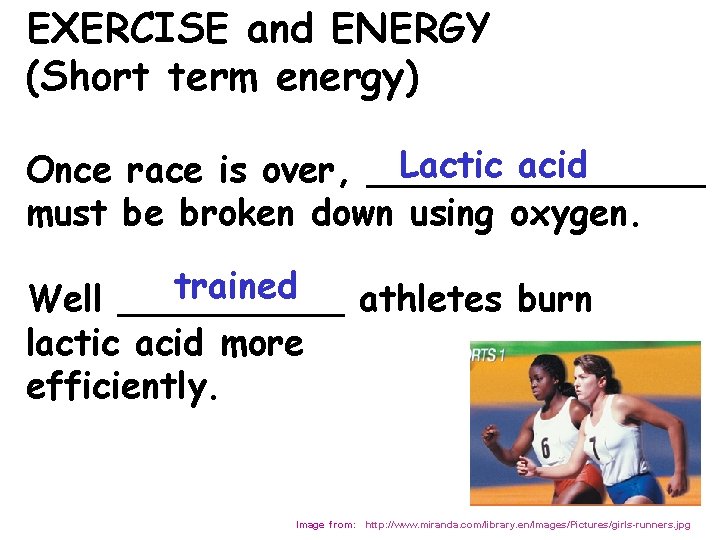 EXERCISE and ENERGY
(Short term energy)

Once race is over, Lactic acid must be broken down using oxygen.

Well trained athletes burn lactic acid more efficiently.

RTS 1

6

7

Image from: http://www.miranda.com/library.en/Images/Pictures/girls-runners.jpg